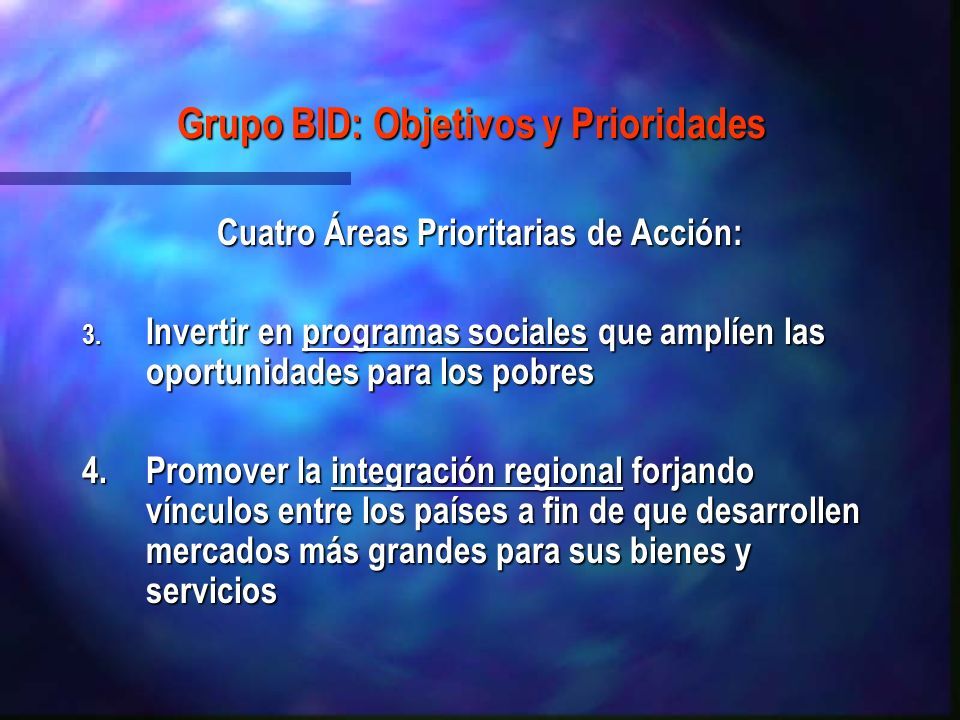 Grupo BID: Objetivos y Prioridades

Cuatro Áreas Prioritarias de Acción:

3. Invertir en programas sociales que amplíen las oportunidades para los pobres

4. Promover la integración regional forjando vínculos entre los países a fin de que desarrollen mercados más grandes para sus bienes y servicios